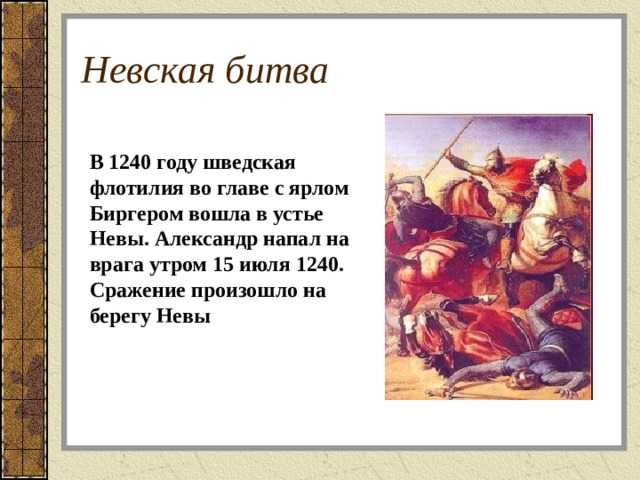 Невская битва

В 1240 году шведская флотилия во главе с ярлом Биргером вошла в устье Невы. Александр напал на врага утром 15 июля 1240. Сражение произошло на берегу Невы